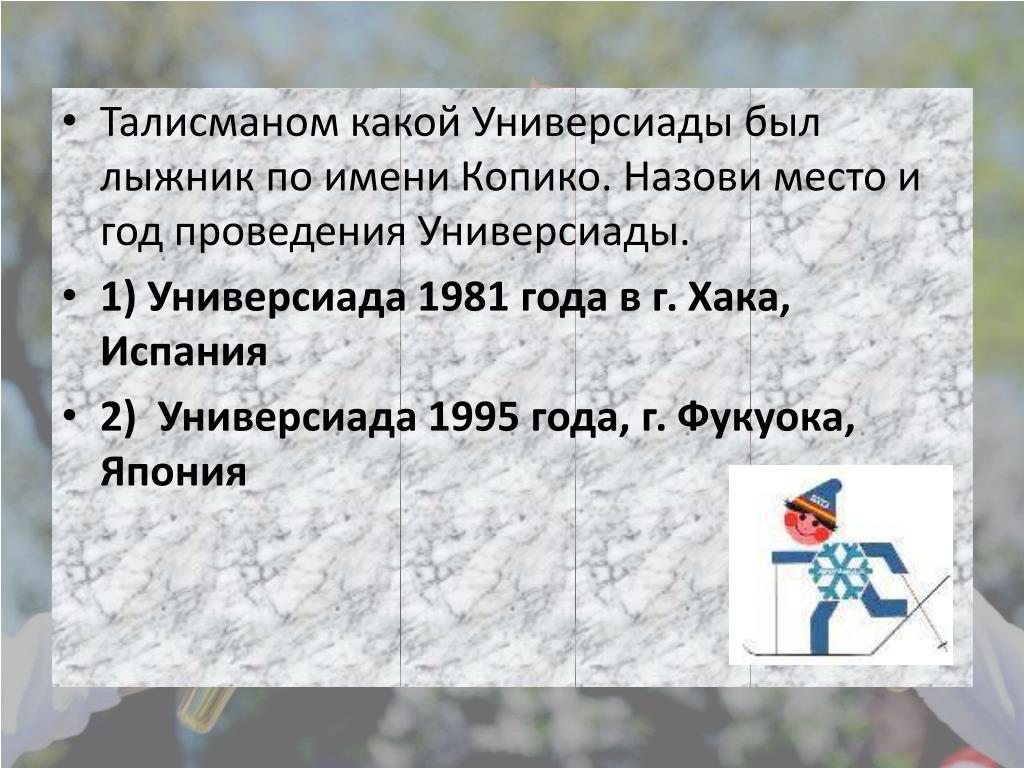 • Талисманом какой Универсиады был лыжник по имени Копико. Назови место и год проведения Универсиады.

• 1) Универсиада 1981 года в г. Хака, Испания

• 2) Универсиада 1995 года, г. Фукуока, Япония